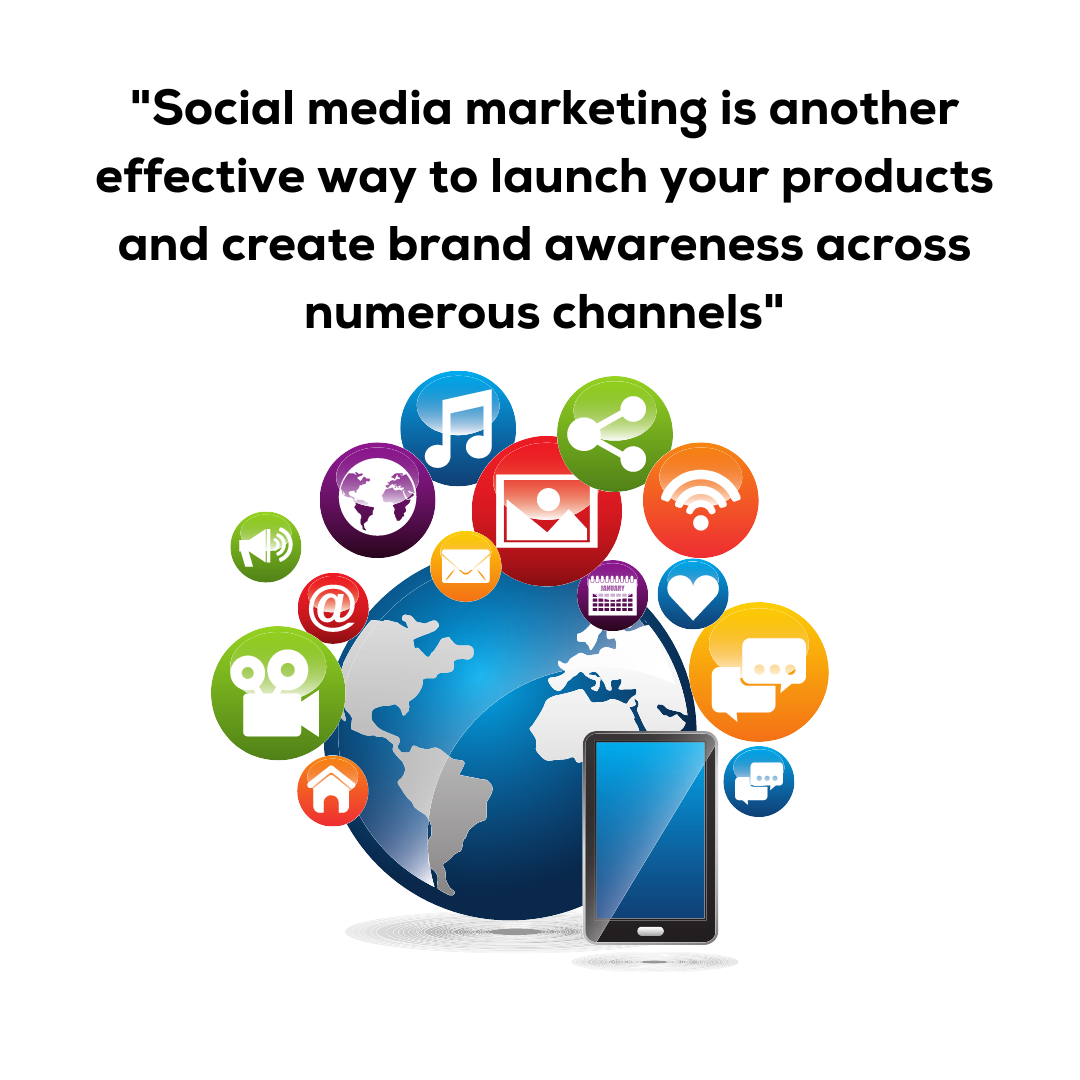 "Social media marketing is another effective way to launch your products and create brand awareness across numerous channels"

JANUARY